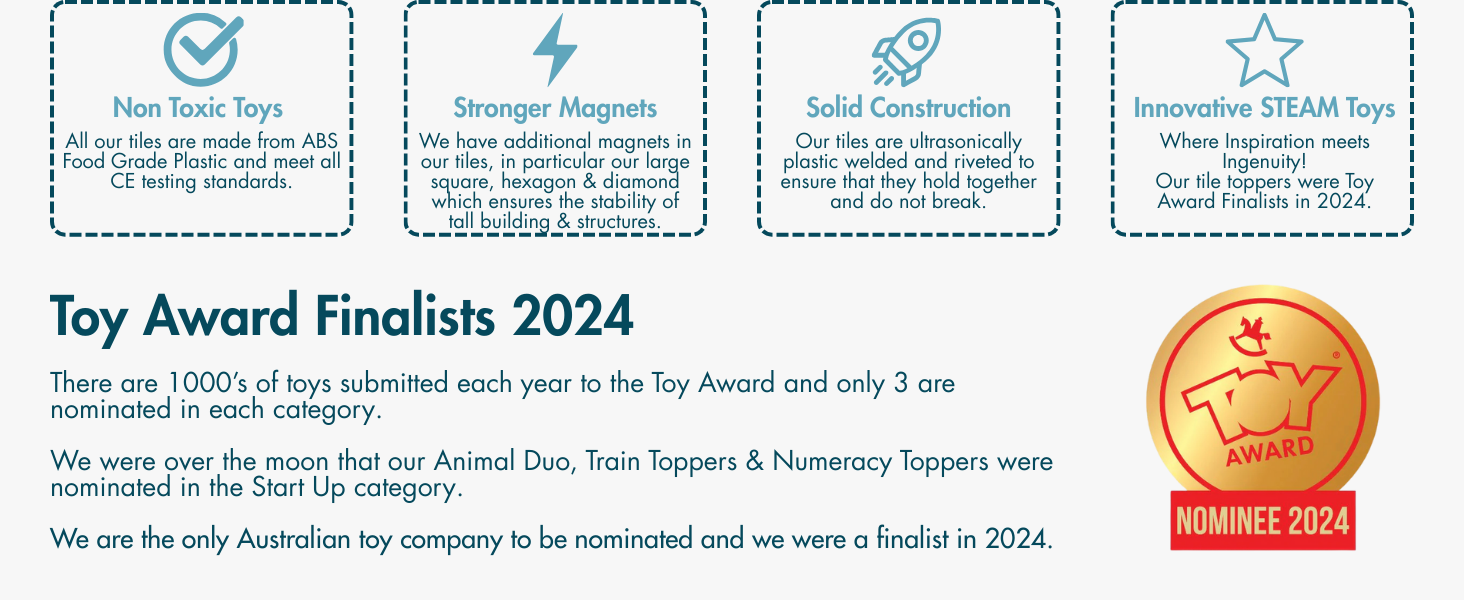 Non Toxic Toys
All our tiles are made from ABS Food Grade Plastic and meet all CE testing standards.

Stronger Magnets
We have additional magnets in our tiles, in particular our large square, hexagon & diamond which ensures the stability of tall building & structures.

Solid Construction
Our tiles are ultrasonically plastic welded and riveted to ensure that they hold together and do not break.

Innovative STEAM Toys
Where Inspiration meets Ingenuity!
Our tile toppers were Toy Award Finalists in 2024.

Toy Award Finalists 2024

There are 1000's of toys submitted each year to the Toy Award and only 3 are nominated in each category.

We were over the moon that our Animal Duo, Train Toppers & Numeracy Toppers were nominated in the Start Up category.

We are the only Australian toy company to be nominated and we were a finalist in 2024.

TOY AWARD
NOMINEE 2024